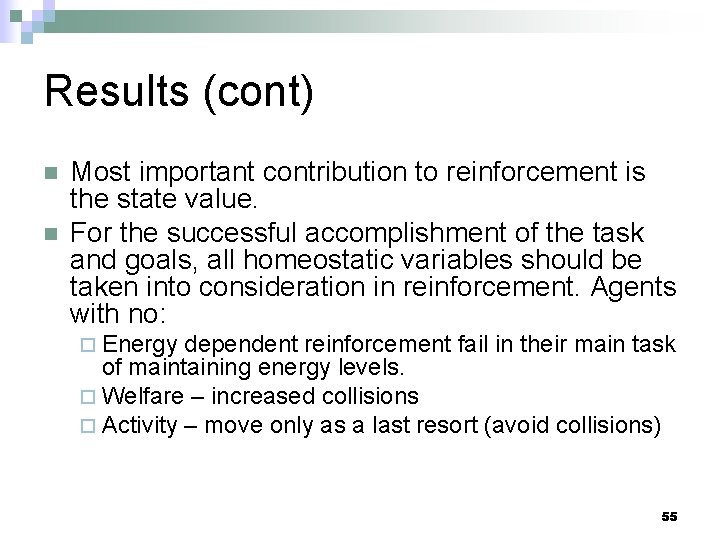 Results (cont)

Most important contribution to reinforcement is the state value.

For the successful accomplishment of the task and goals, all homeostatic variables should be taken into consideration in reinforcement. Agents with no:

Energy dependent reinforcement fail in their main task of maintaining energy levels.

Welfare – increased collisions

Activity – move only as a last resort (avoid collisions)

55